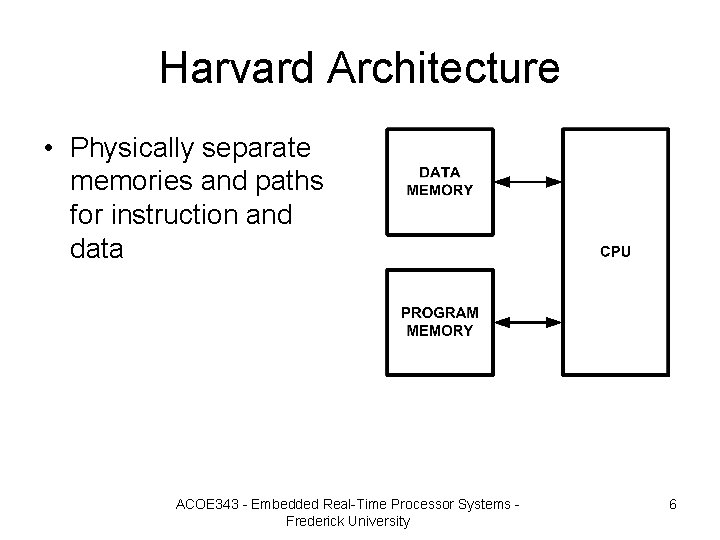 Harvard Architecture

• Physically separate memories and paths for instruction and data

DATA MEMORY

PROGRAM MEMORY

CPU

ACOE343 - Embedded Real-Time Processor Systems - Frederick University

6